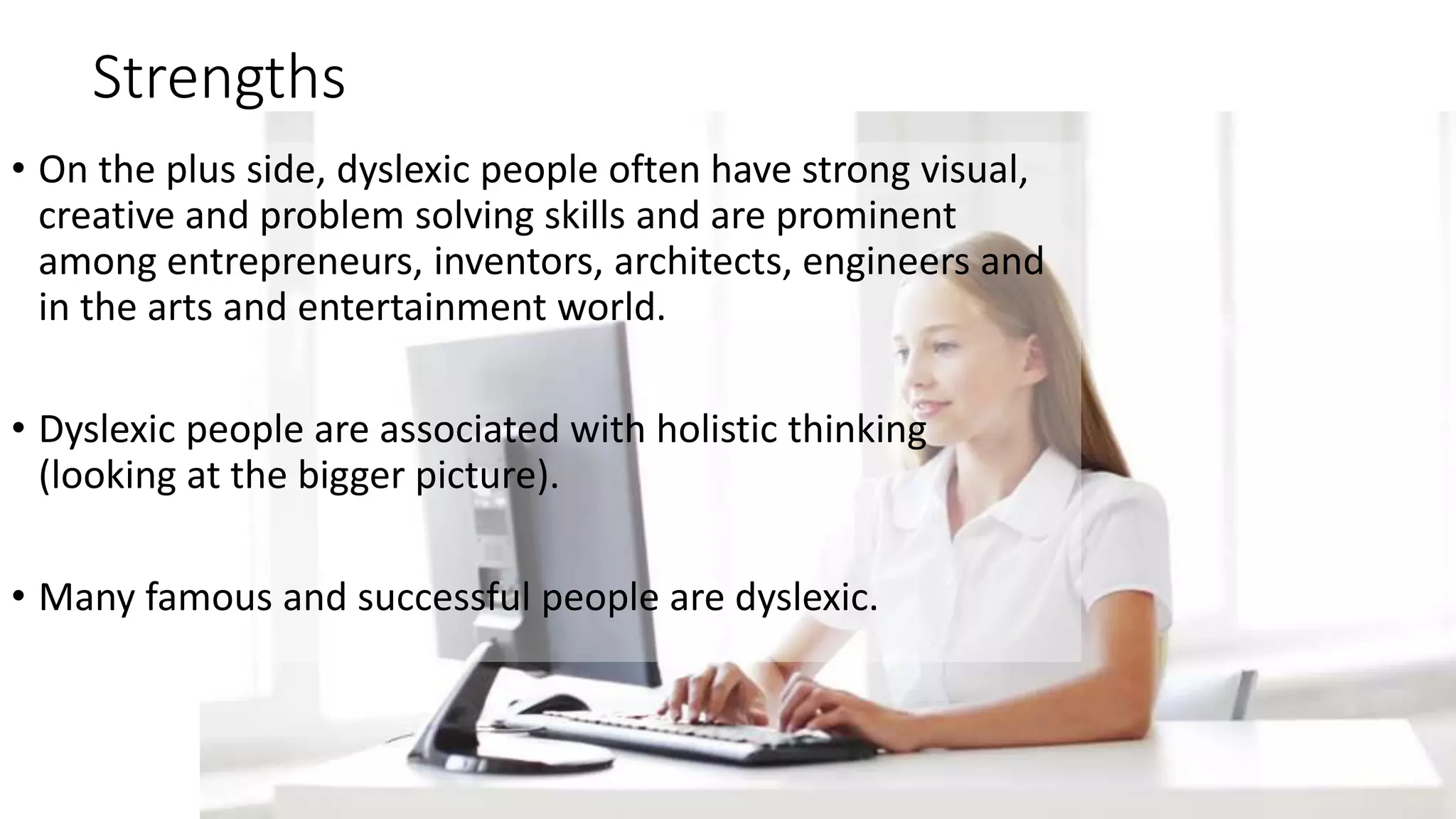 Strengths

• On the plus side, dyslexic people often have strong visual, creative and problem solving skills and are prominent among entrepreneurs, inventors, architects, engineers and in the arts and entertainment world.

• Dyslexic people are associated with holistic thinking (looking at the bigger picture).

• Many famous and successful people are dyslexic.